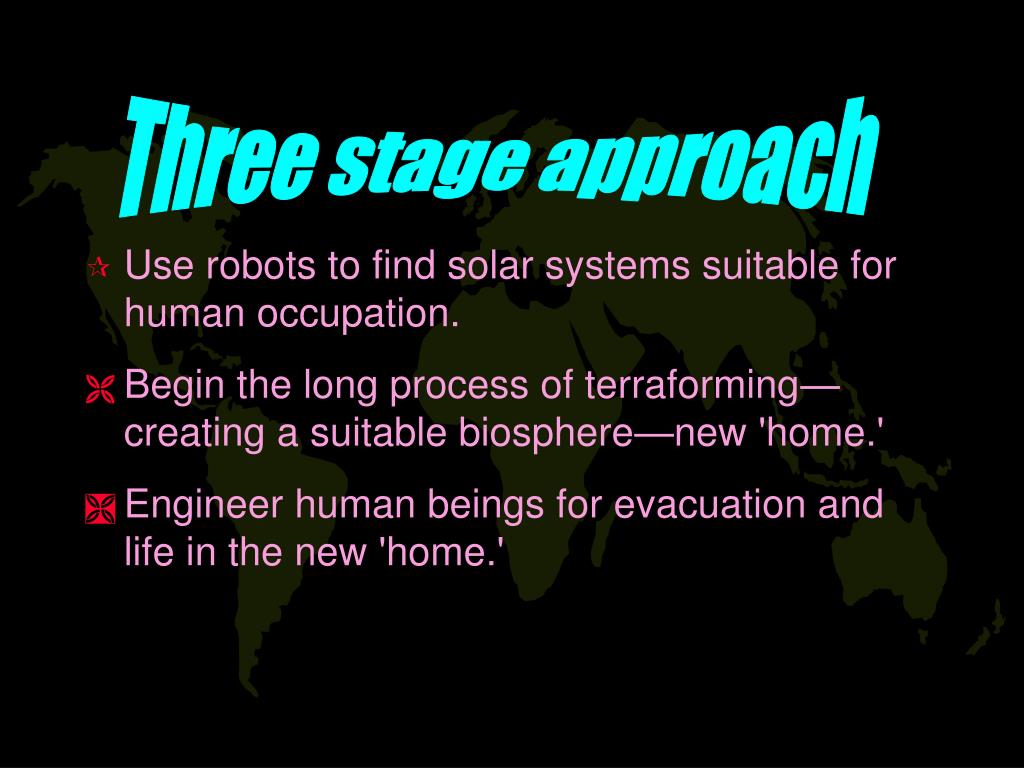 Three stage approach

Use robots to find solar systems suitable for human occupation.

Begin the long process of terraforming—creating a suitable biosphere—new 'home.'

Engineer human beings for evacuation and life in the new 'home.'